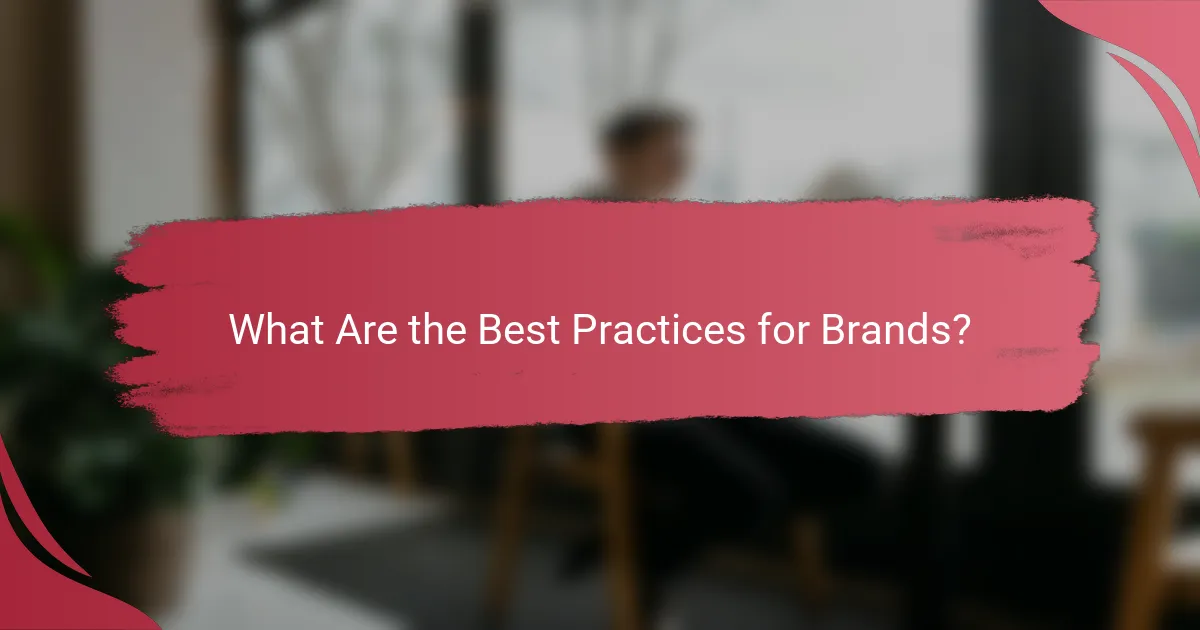 What Are the Best Practices for Brands?